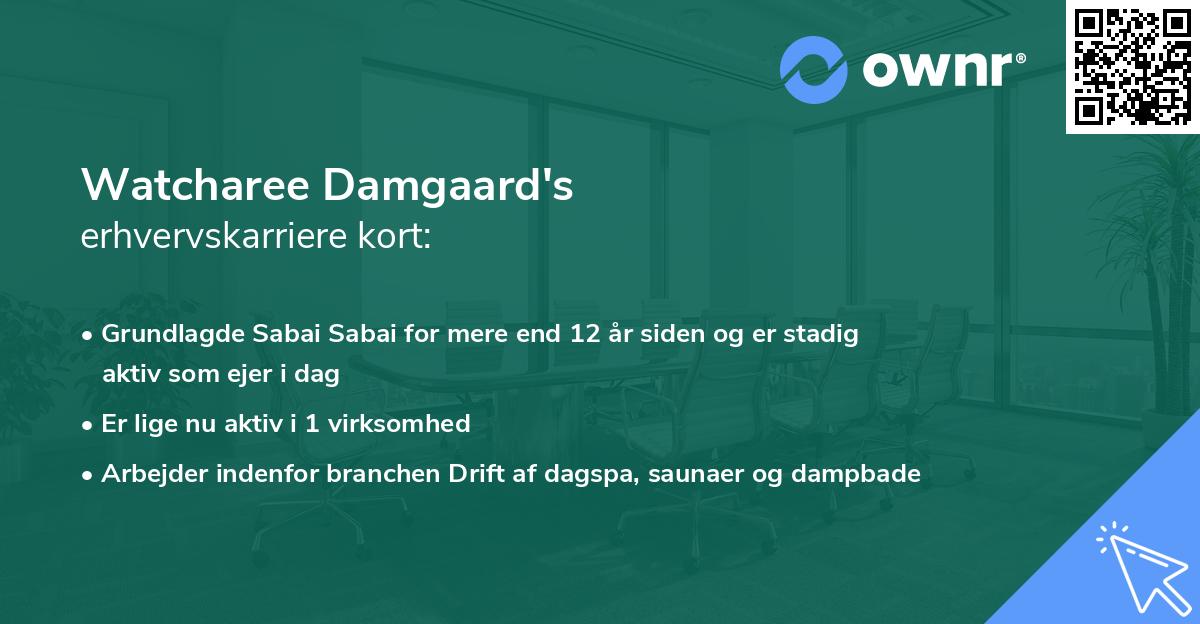 ownr®

Watcharee Damgaard's
erhvervskarriere kort:

• Grundlagde Sabai Sabai for mere end 12 år siden og er stadig aktiv som ejer i dag
• Er lige nu aktiv i 1 virksomhed
• Arbejder indenfor branchen Drift af dagspa, saunaer og dampbade